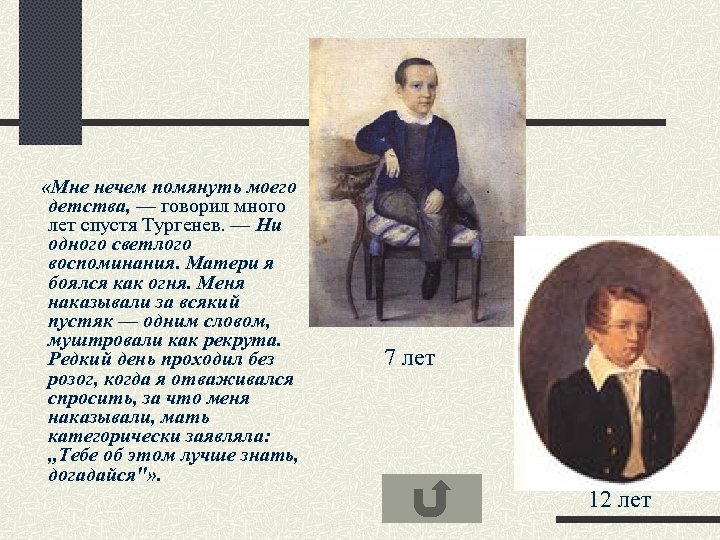 «Мне нечем помянуть моего детства, — говорил много лет спустя Тургенев. — Ни одного светлого воспоминания. Матери я боялся как огня. Меня наказывали за всякий пустяк — одним словом, муштровали как рекрута. Редкий день проходил без розог, когда я отваживался спросить, за что меня наказывали, мать категорически заявляла: „Тебе об этом лучше знать, догадайся"».

7 лет

12 лет